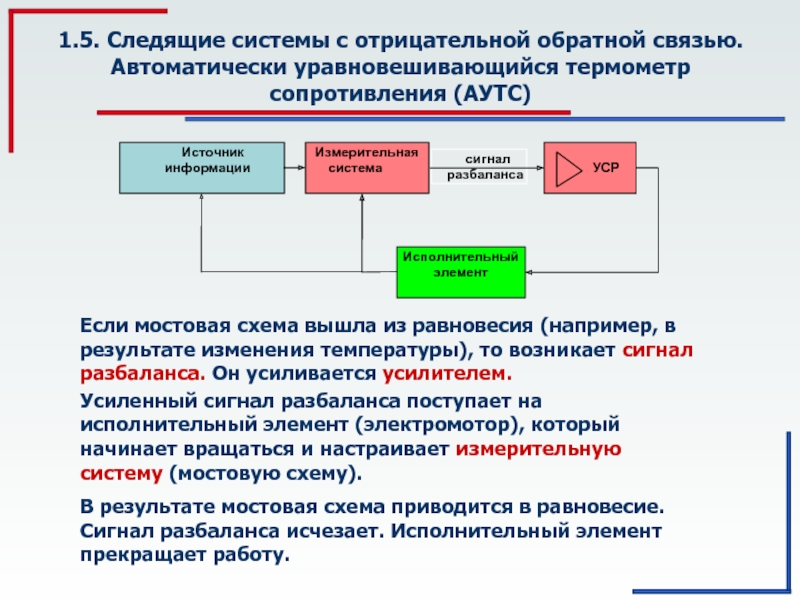 1.5. Следящие системы с отрицательной обратной связью. Автоматически уравновешивающийся термометр сопротивления (АУТС)

Источник информации

Измерительная система

сигнал разбаланса

УСР

Исполнительный элемент

Если мостовая схема вышла из равновесия (например, в результате изменения температуры), то возникает сигнал разбаланса. Он усиливается усилителем.

Усиленный сигнал разбаланса поступает на исполнительный элемент (электромотор), который начинает вращаться и настраивает измерительную систему (мостовую схему).

В результате мостовая схема приводится в равновесие. Сигнал разбаланса исчезает. Исполнительный элемент прекращает работу.